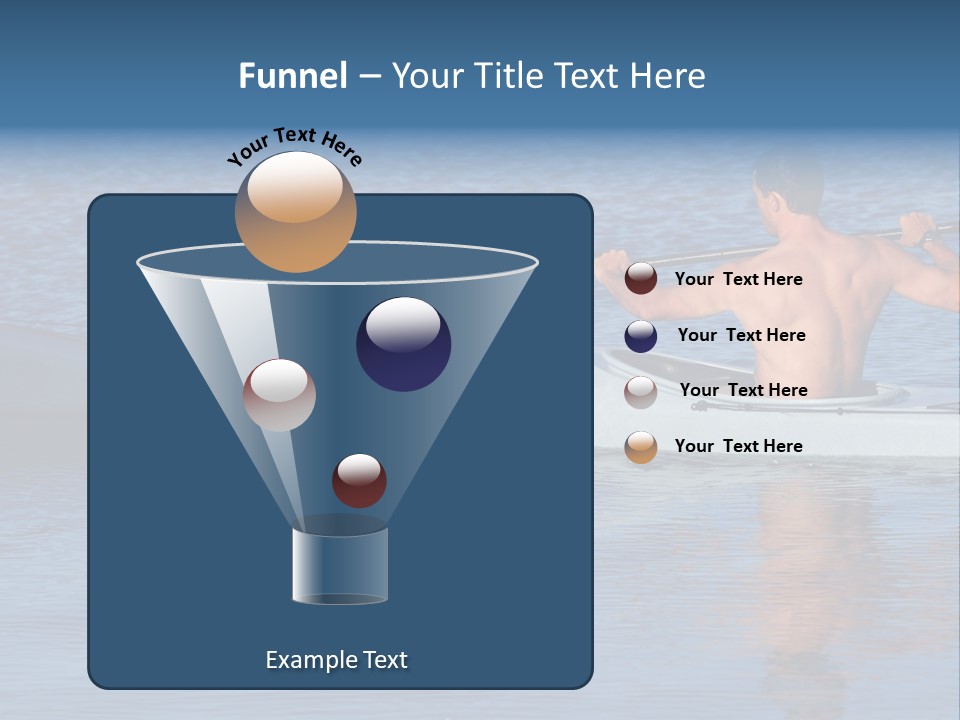 Funnel – Your Title Text Here

Your Text Here

Your Text Here

Your Text Here

Your Text Here

Your Text Here

Example Text